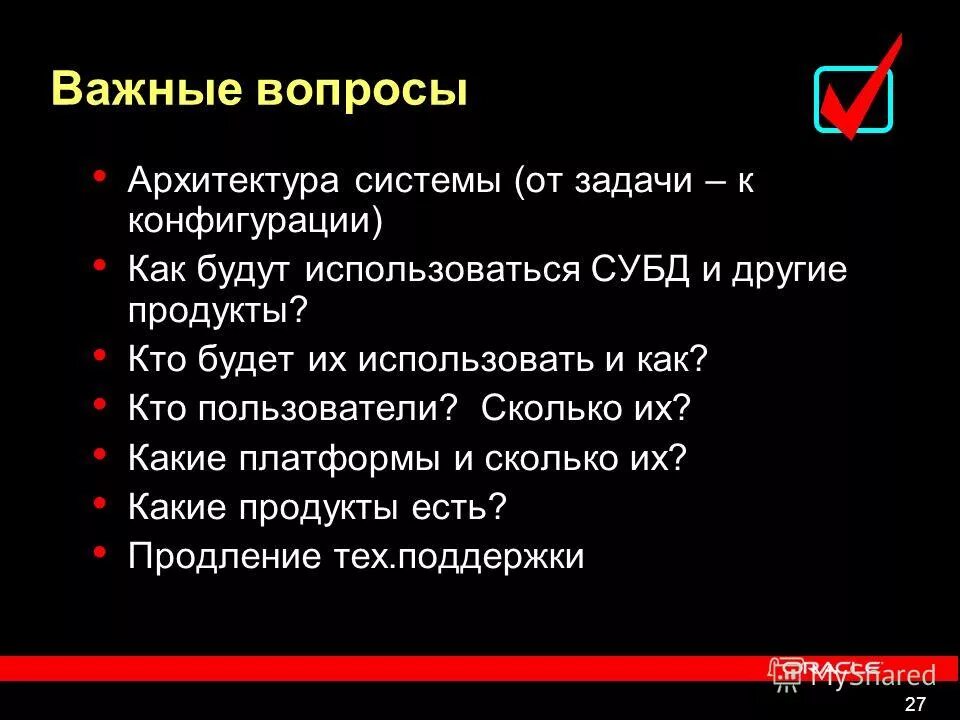 Важные вопросы

• Архитектура системы (от задачи – к конфигурации)
• Как будут использоваться СУБД и другие продукты?
• Кто будет их использовать и как?
• Кто пользователи? Сколько их?
• Какие платформы и сколько их?
• Какие продукты есть?
• Продление тех.поддержки

ORACLE
MyShared
27